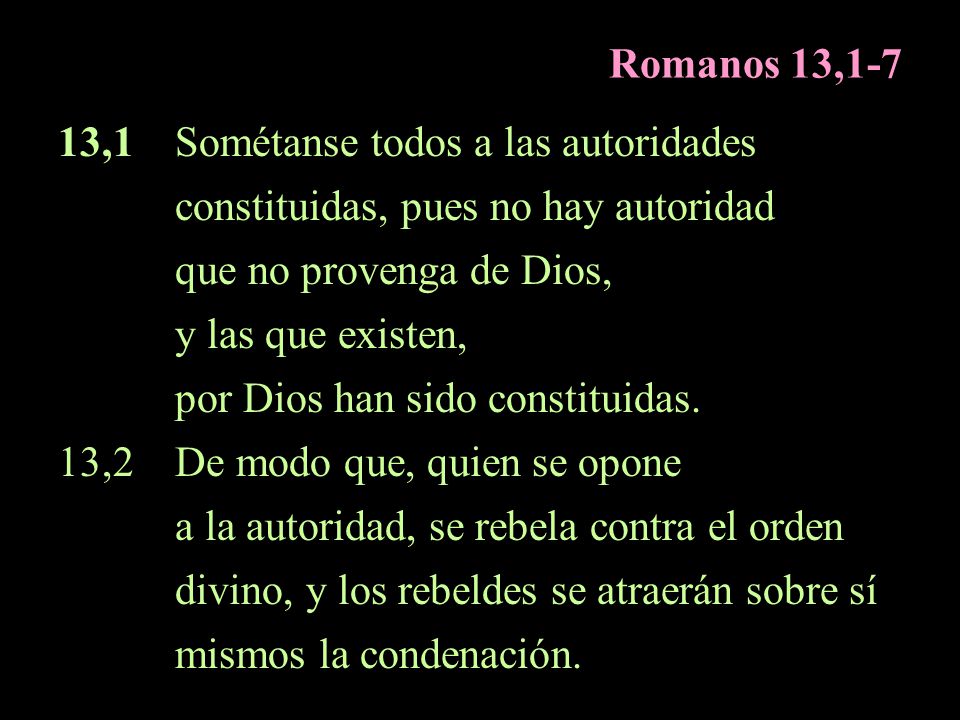 Romanos 13,1-7

13,1 Sométanse todos a las autoridades constituidas, pues no hay autoridad que no provenga de Dios, y las que existen, por Dios han sido constituidas.

13,2 De modo que, quien se opone a la autoridad, se rebela contra el orden divino, y los rebeldes se atraerán sobre sí mismos la condenación.